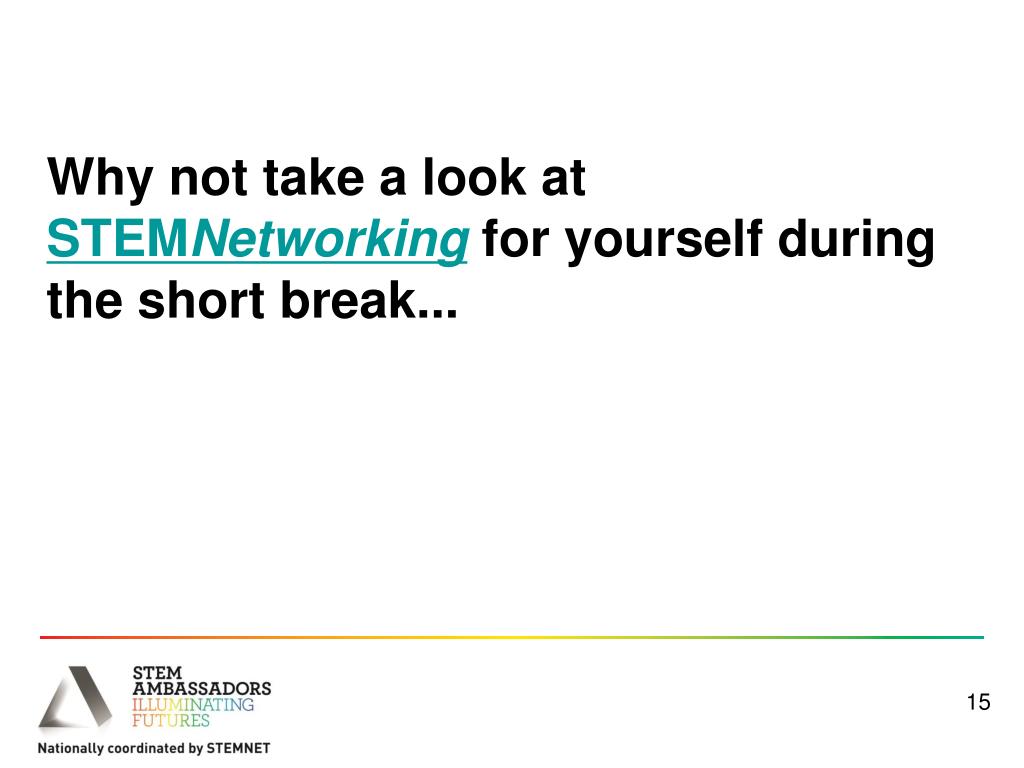 Why not take a look at STEMNetworking for yourself during the short break...

STEM
AMBASSADORS
ILLUMINATING
FUTURES

Nationally coordinated by STEMNET

15